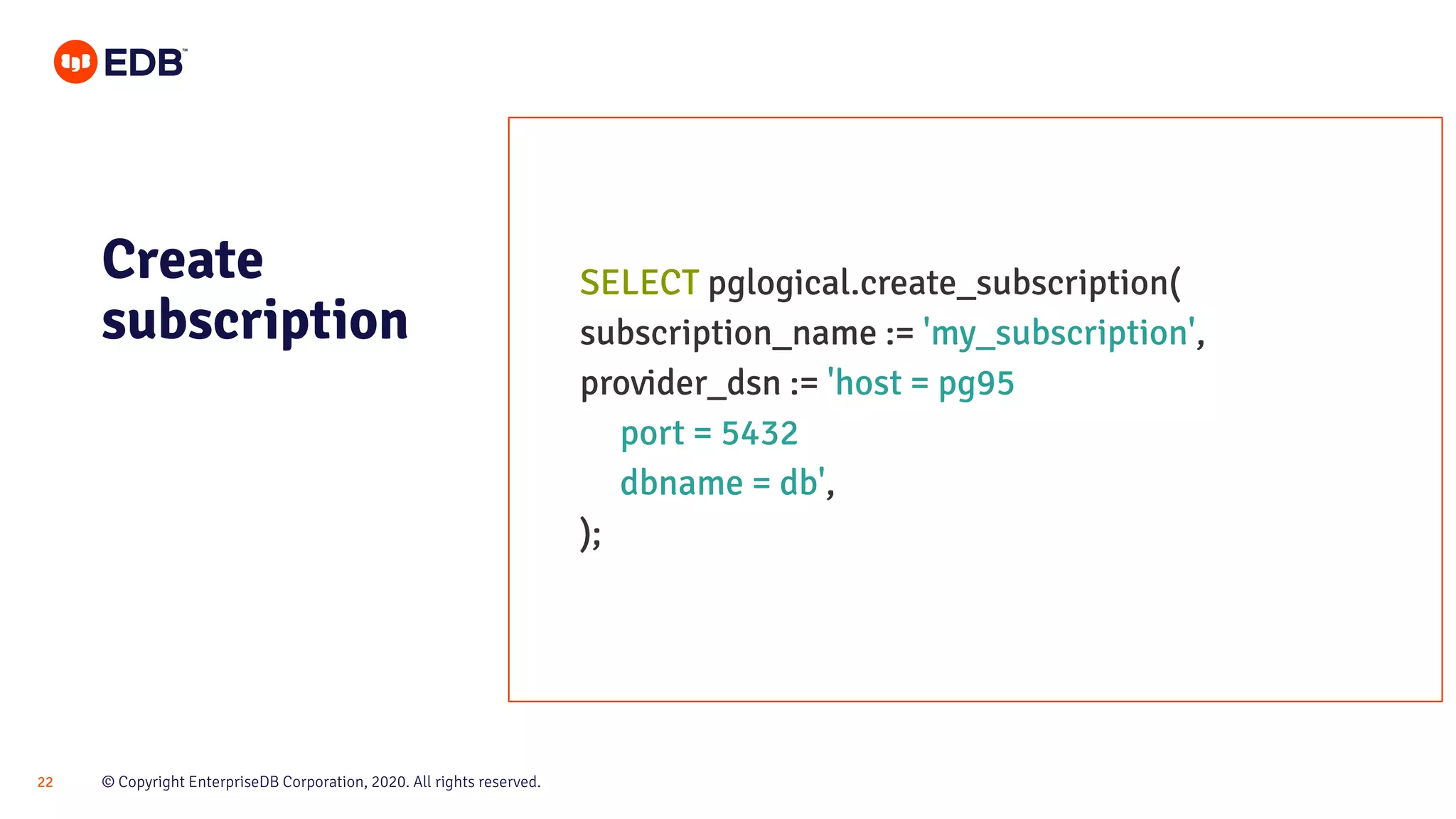 EDB™

Create subscription

SELECT pglogical.create_subscription(
subscription_name := 'my_subscription',
provider_dsn := 'host = pg95
port = 5432
dbname = db',
);

22 © Copyright EnterpriseDB Corporation, 2020. All rights reserved.